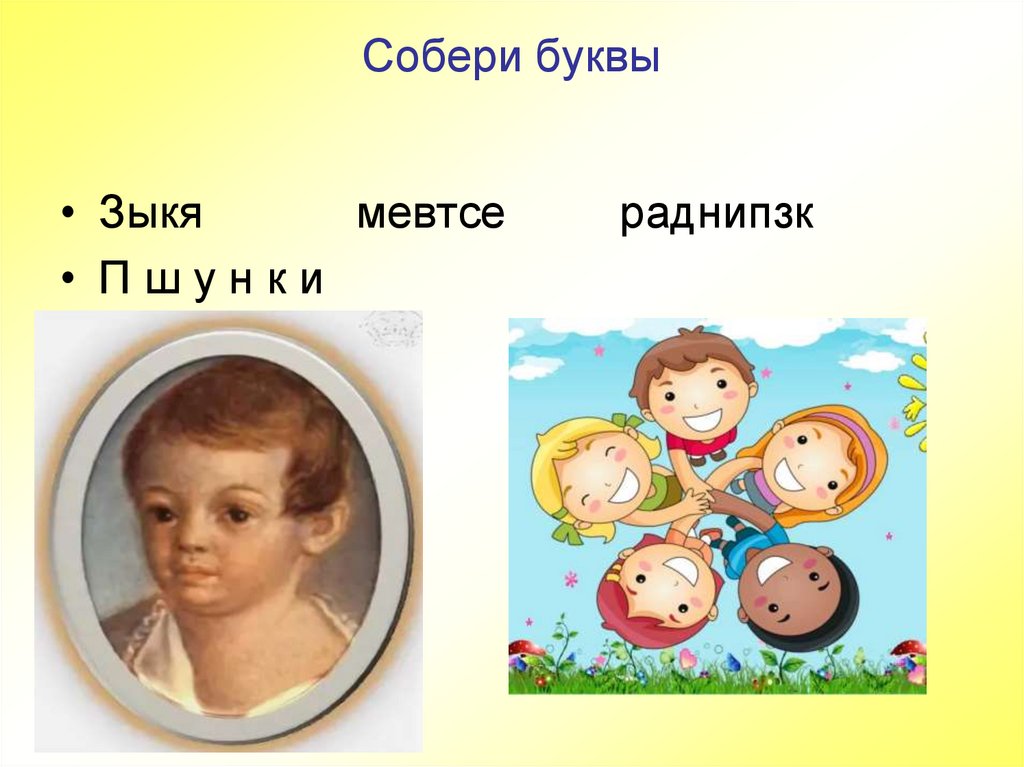 Собери буквы

• Зыкя мевтсе раднипзк
• П ш у н к и